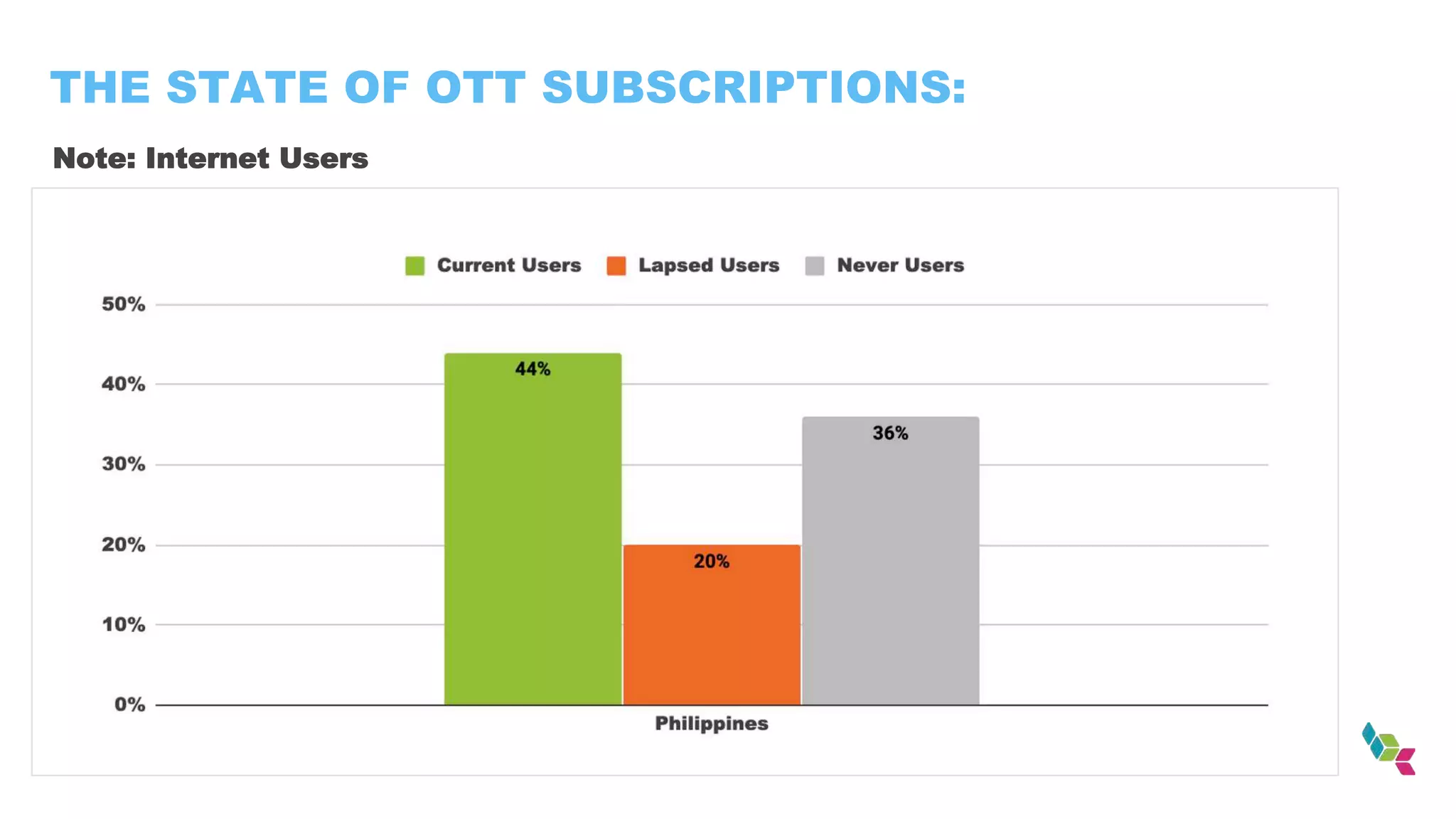 THE STATE OF OTT SUBSCRIPTIONS:

Note: Internet Users

Current Users Lapsed Users Never Users

50%
40%
30%
20%
10%
0%

44%
20%
36%

Philippines